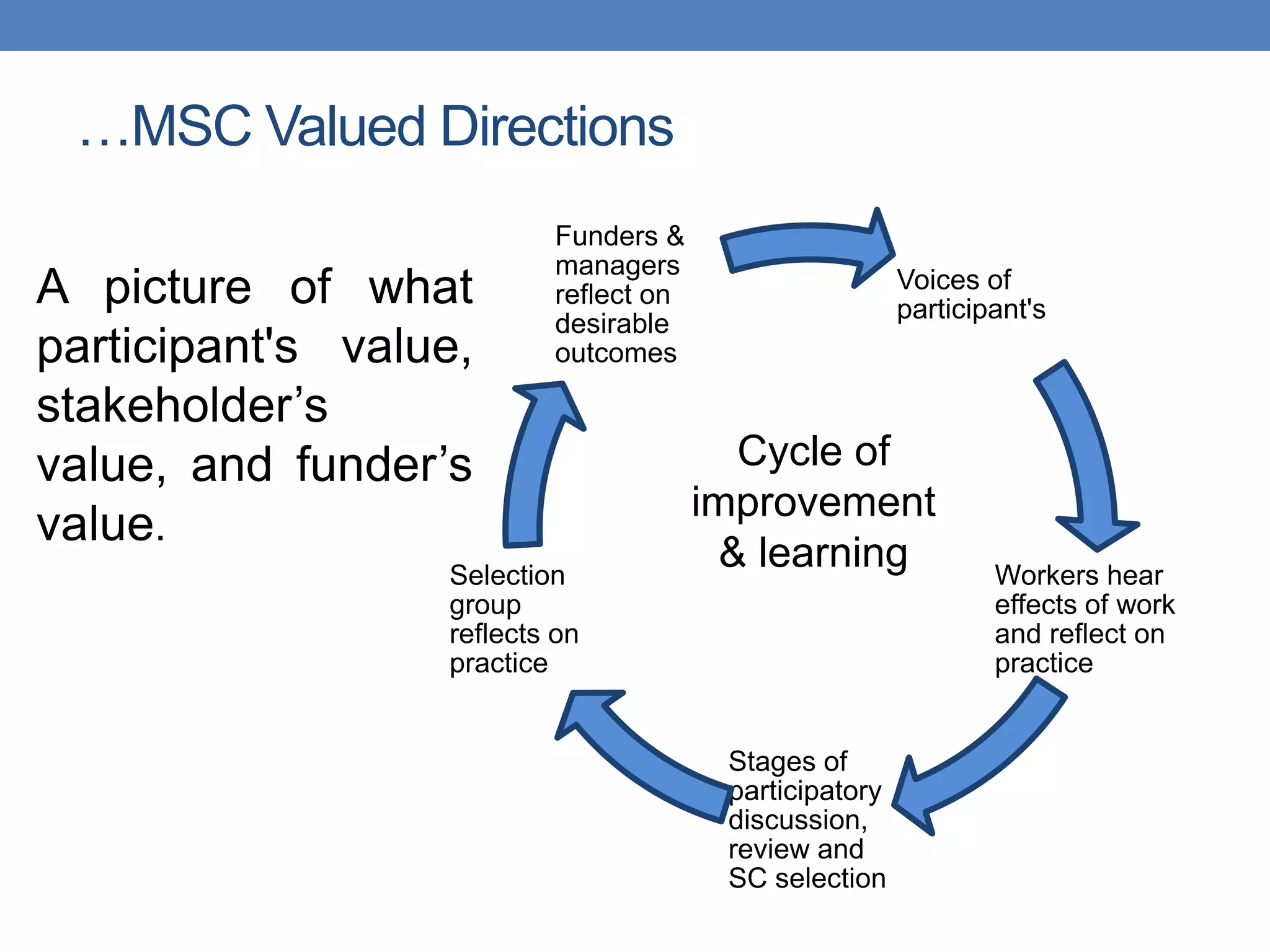 …MSC Valued Directions

A picture of what participant's value, stakeholder’s value, and funder’s value.

Funders & managers reflect on desirable outcomes

Voices of participant's

Cycle of improvement & learning

Workers hear effects of work and reflect on practice

Stages of participatory discussion, review and SC selection

Selection group reflects on practice